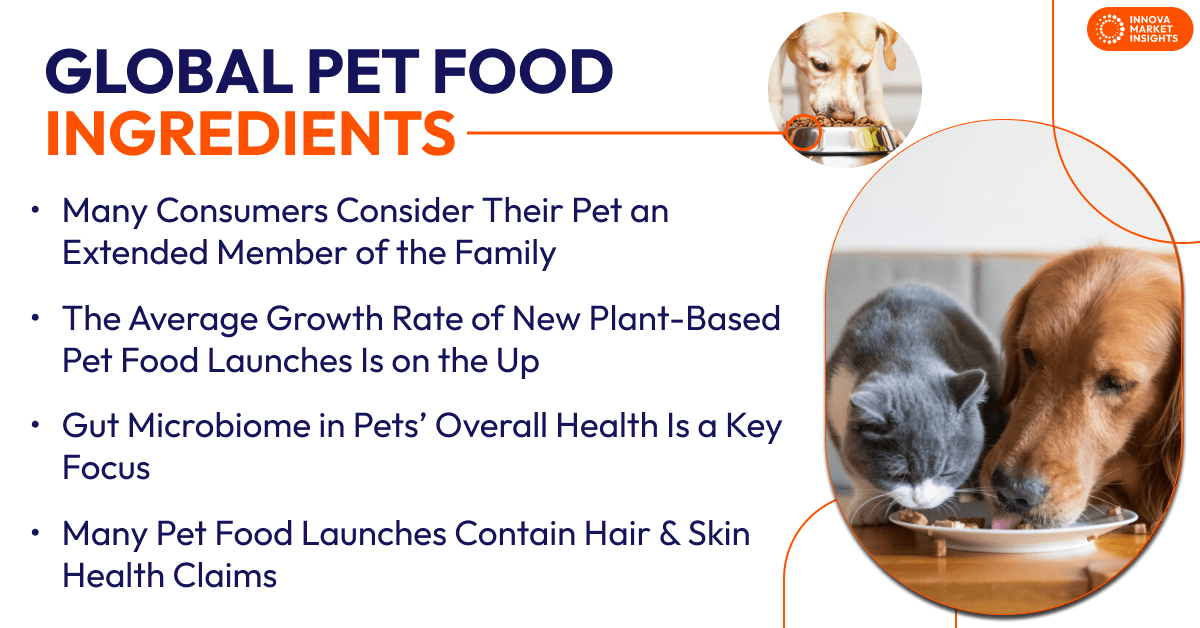 INNOVA MARKET INSIGHTS

GLOBAL PET FOOD INGREDIENTS

• Many Consumers Consider Their Pet an Extended Member of the Family

• The Average Growth Rate of New Plant-Based Pet Food Launches Is on the Up

• Gut Microbiome in Pets' Overall Health Is a Key Focus

• Many Pet Food Launches Contain Hair & Skin Health Claims